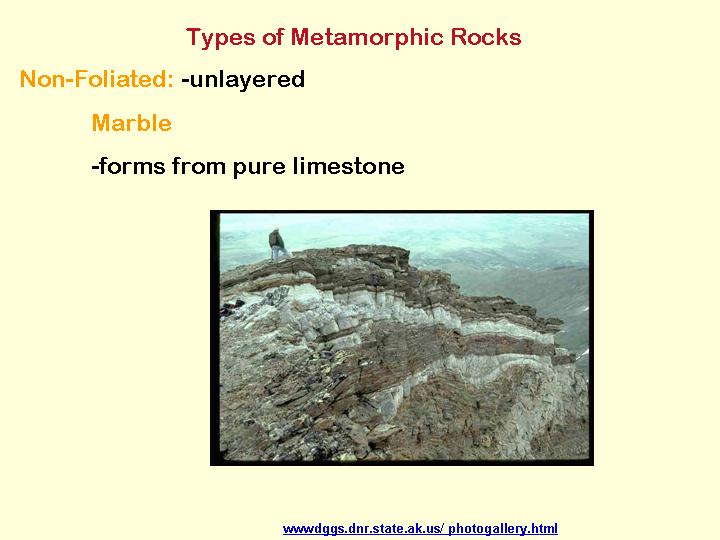 Types of Metamorphic Rocks

Non-Foliated: -unlayered

Marble

-forms from pure limestone

wwwdggs.dnr.state.ak.us/ photogallery.html